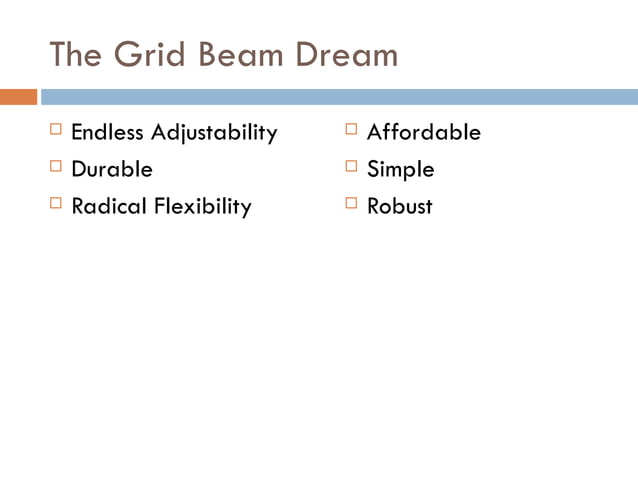 The Grid Beam Dream

□ Endless Adjustability
□ Durable
□ Radical Flexibility

□ Affordable
□ Simple
□ Robust